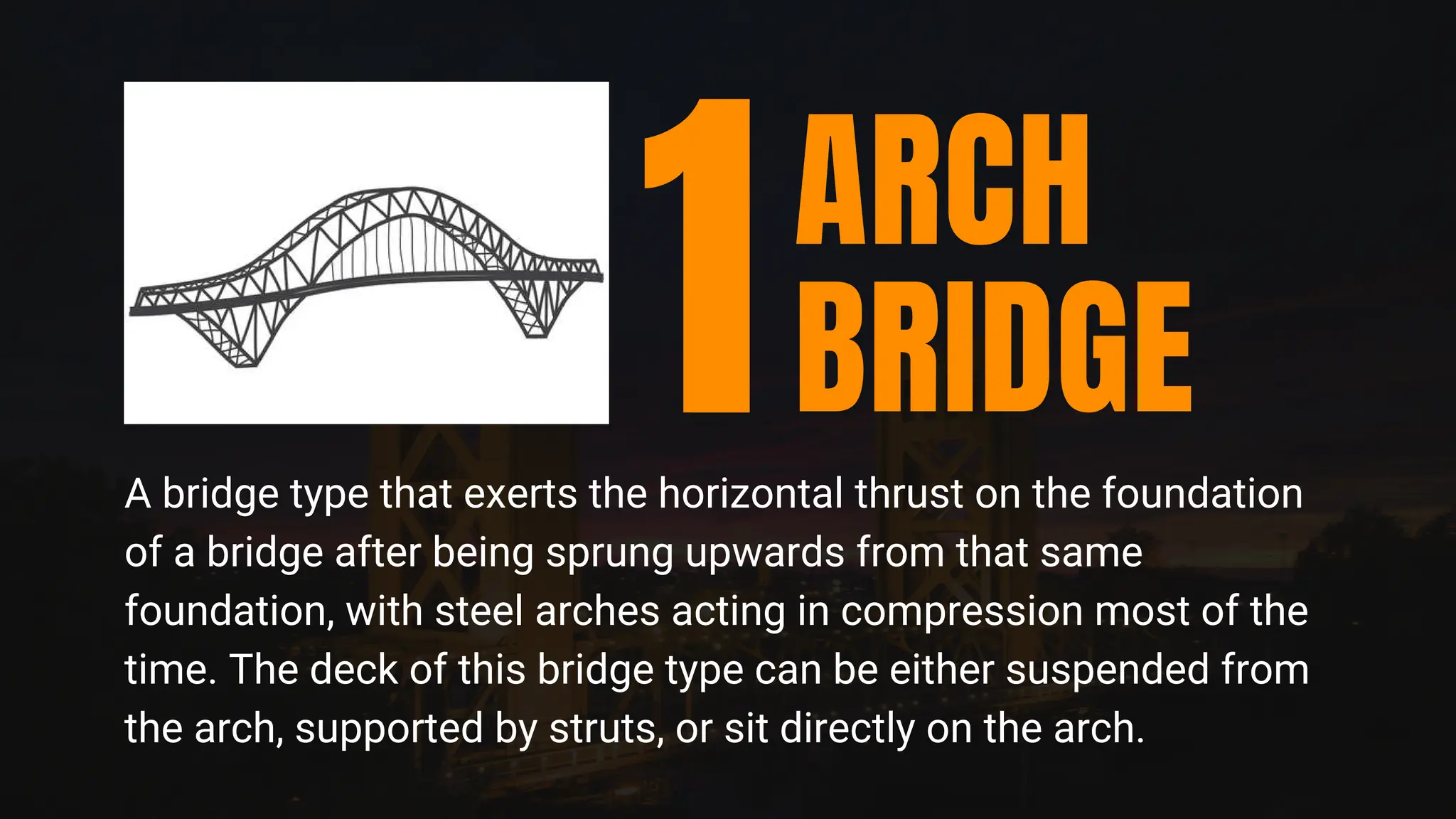 1 ARCH BRIDGE

A bridge type that exerts the horizontal thrust on the foundation of a bridge after being sprung upwards from that same foundation, with steel arches acting in compression most of the time. The deck of this bridge type can be either suspended from the arch, supported by struts, or sit directly on the arch.